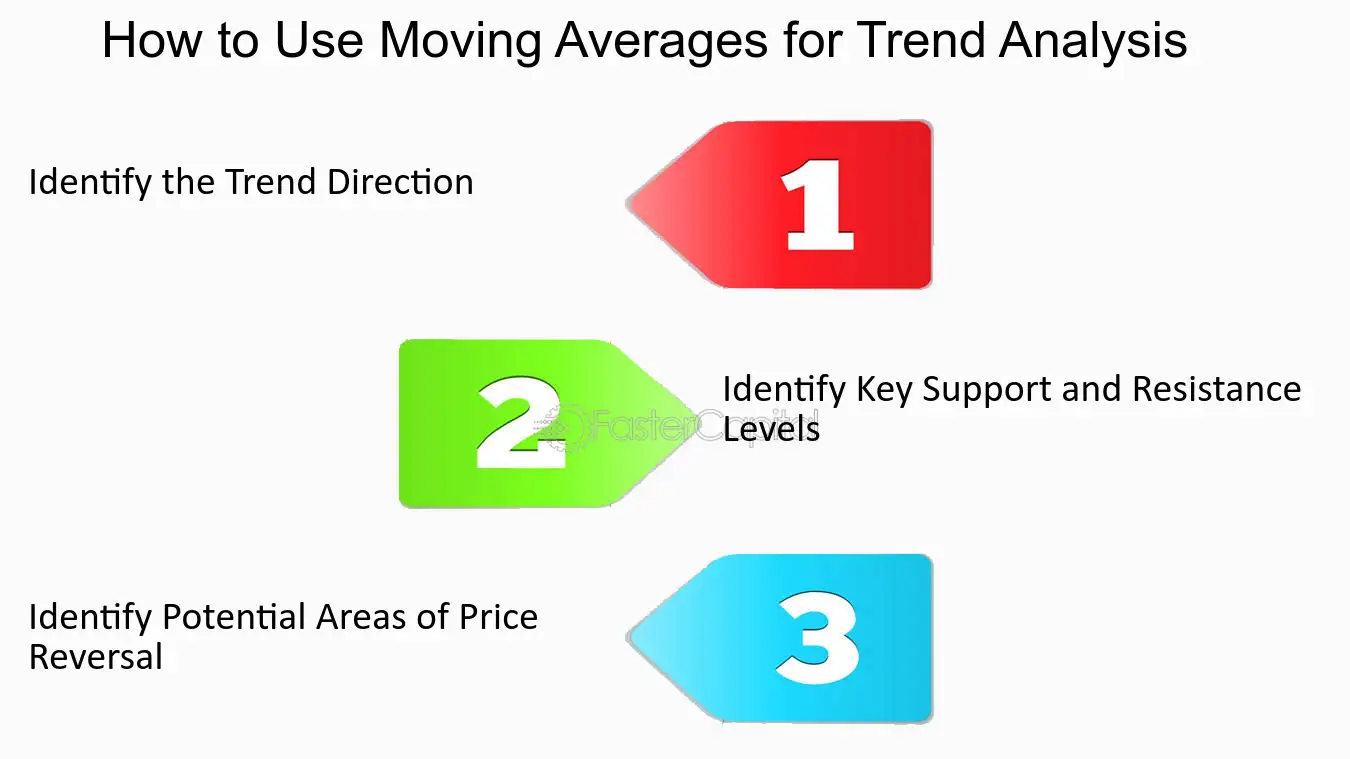 How to Use Moving Averages for Trend Analysis

Identify the Trend Direction

1

2

Identify Key Support and Resistance Levels

FasterCapital

Identify Potential Areas of Price Reversal

3